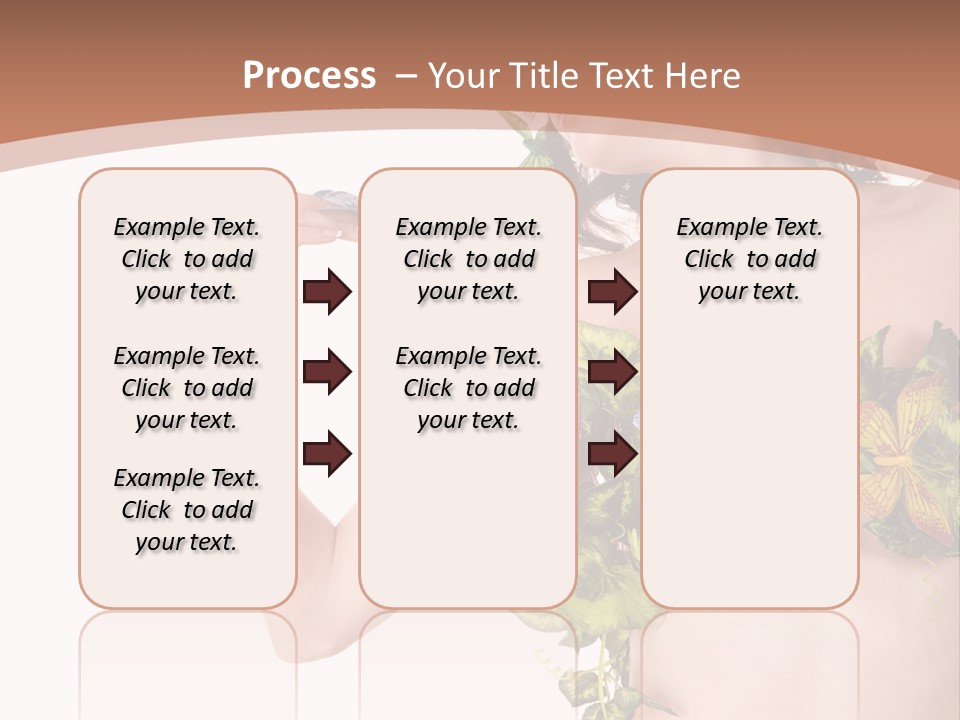 Process – Your Title Text Here

Example Text. Click to add your text.

Example Text. Click to add your text.

Example Text. Click to add your text.

Example Text. Click to add your text.

Example Text. Click to add your text.

Example Text. Click to add your text.